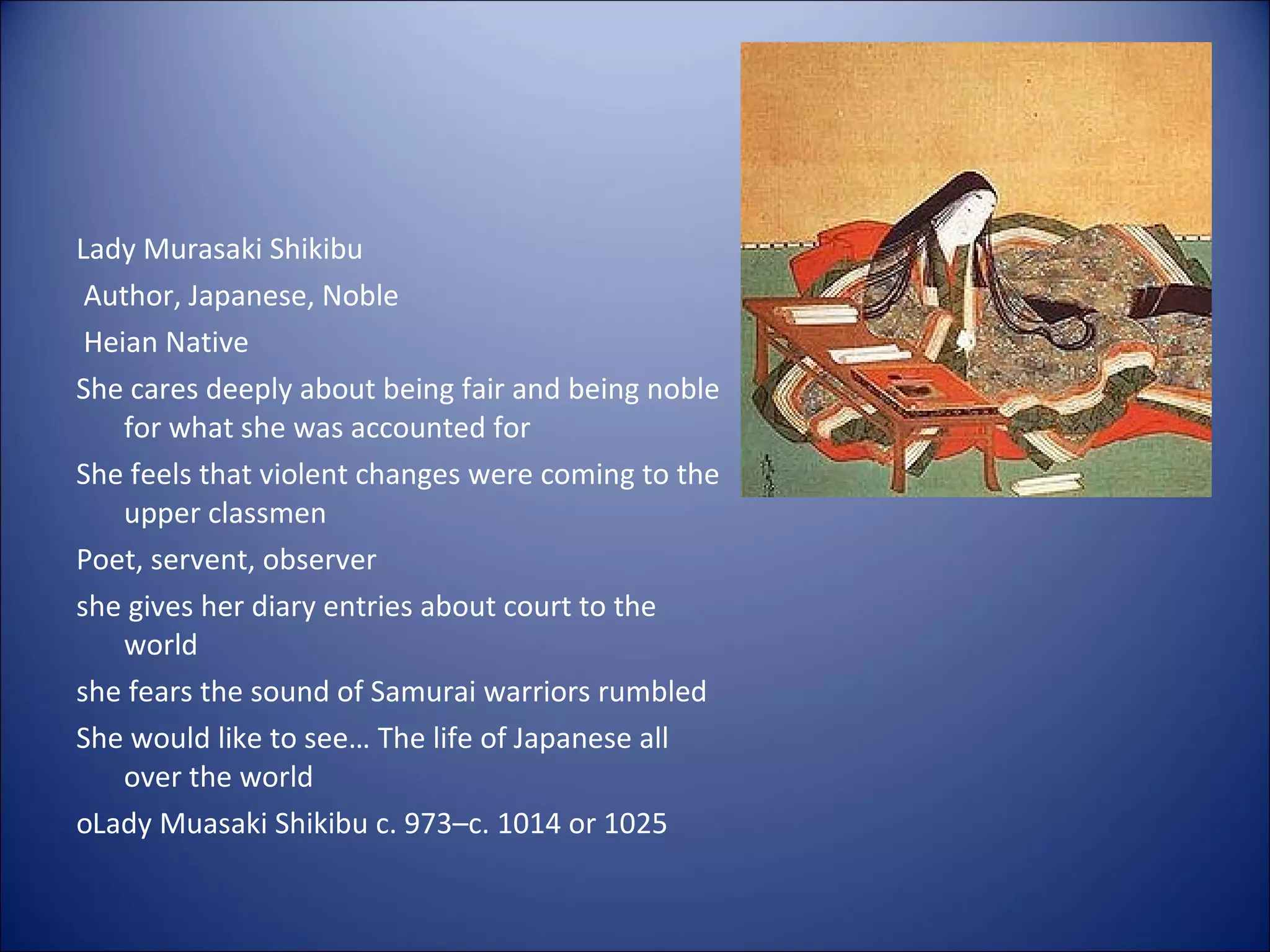 Lady Murasaki Shikibu

Author, Japanese, Noble

Heian Native

She cares deeply about being fair and being noble for what she was accounted for

She feels that violent changes were coming to the upper classmen

Poet, servent, observer

she gives her diary entries about court to the world

she fears the sound of Samurai warriors rumbled

She would like to see… The life of Japanese all over the world

oLady Muasaki Shikibu c. 973–c. 1014 or 1025